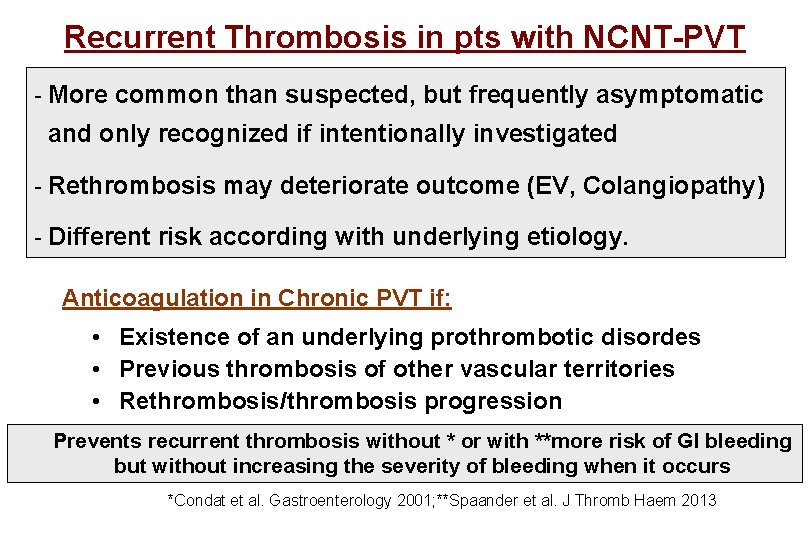 Recurrent Thrombosis in pts with NCNT-PVT

- More common than suspected, but frequently asymptomatic and only recognized if intentionally investigated

- Rethrombosis may deteriorate outcome (EV, Colangiopathy)

- Different risk according with underlying etiology.

Anticoagulation in Chronic PVT if:

• Existence of an underlying prothrombotic disordes
• Previous thrombosis of other vascular territories
• Rethrombosis/thrombosis progression

Prevents recurrent thrombosis without * or with **more risk of GI bleeding but without increasing the severity of bleeding when it occurs

*Condat et al. Gastroenterology 2001;**Spaander et al. J Thromb Haem 2013